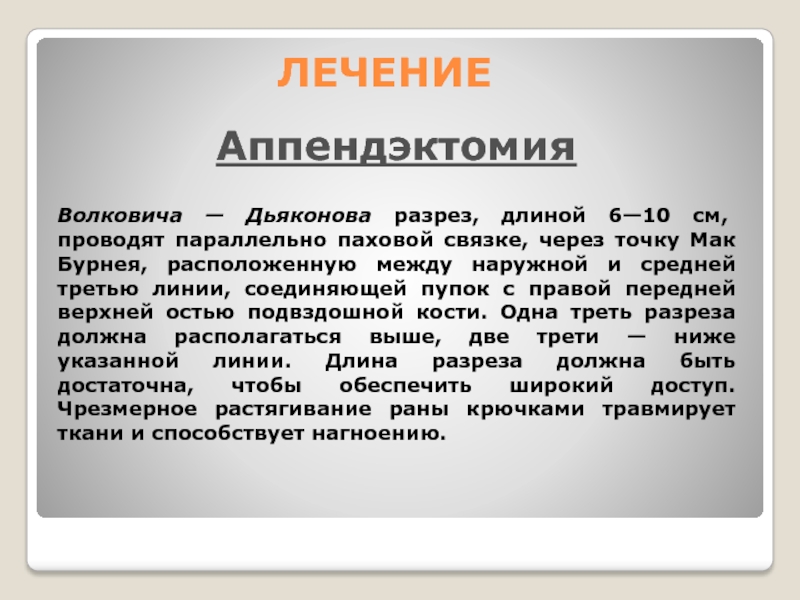 ЛЕЧЕНИЕ

Аппендэктомия

Волковича — Дьяконова разрез, длиной 6—10 см, проводят параллельно паховой связке, через точку Мак Бурнея, расположенную между наружной и средней третью линии, соединяющей пупок с правой передней верхней остью подвздошной кости. Одна треть разреза должна располагаться выше, две трети — ниже указанной линии. Длина разреза должна быть достаточна, чтобы обеспечить широкий доступ. Чрезмерное растягивание раны крючками травмирует ткани и способствует нагноению.